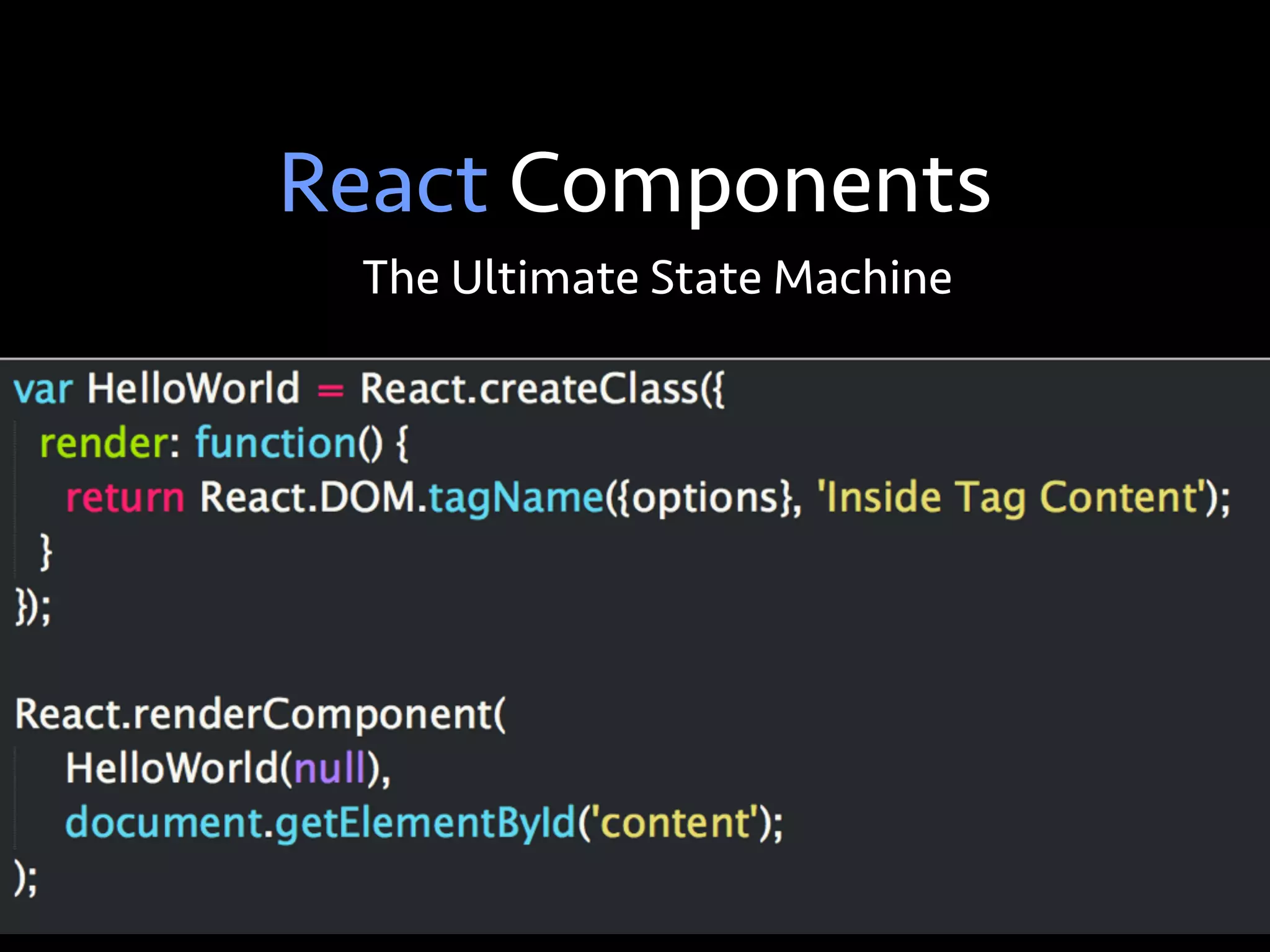 React Components

The Ultimate State Machine

var HelloWorld = React.createClass({
render: function() {
return React.DOM.tagName({options}, 'Inside Tag Content');
}
});

React.renderComponent(
HelloWorld(null),
document.getElementById('content');
);